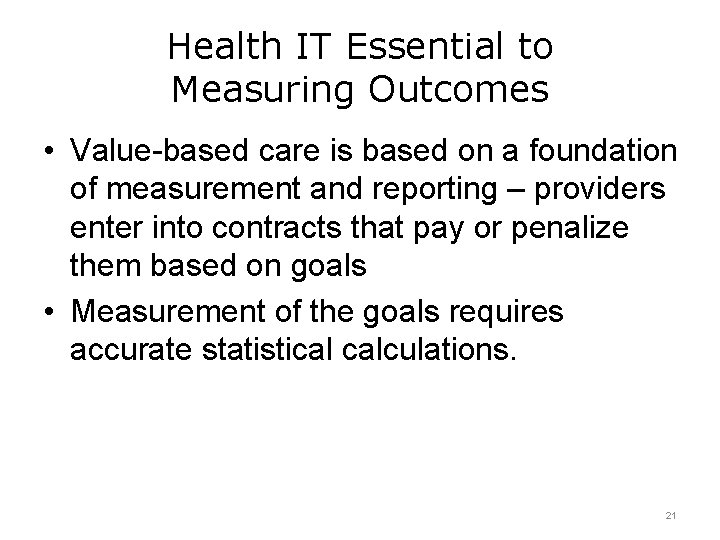 Health IT Essential to Measuring Outcomes

• Value-based care is based on a foundation of measurement and reporting – providers enter into contracts that pay or penalize them based on goals

• Measurement of the goals requires accurate statistical calculations.

21